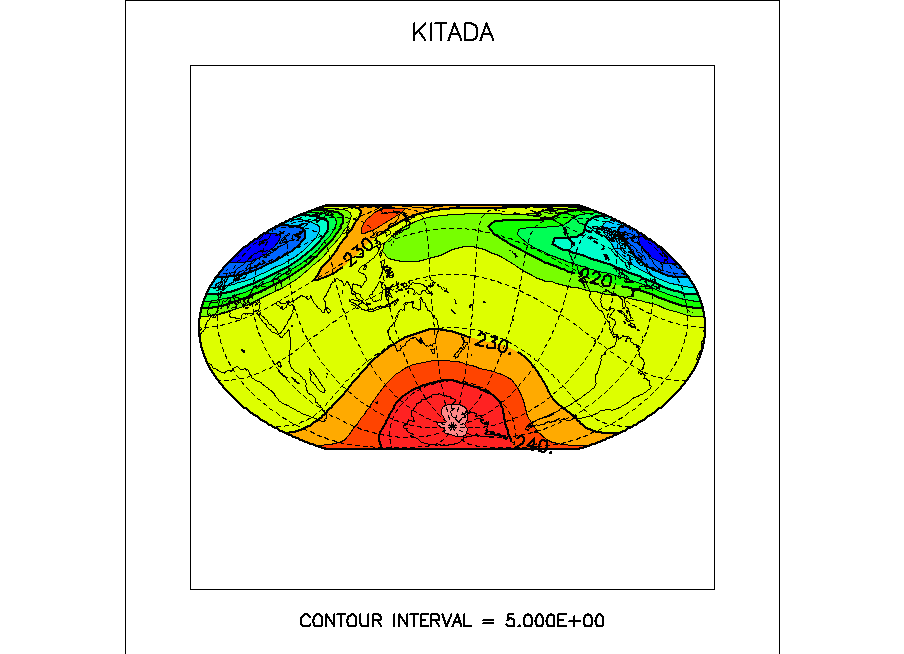 KITADA

230.

220.

230.

240.

CONTOUR INTERVAL = 5.000E+00